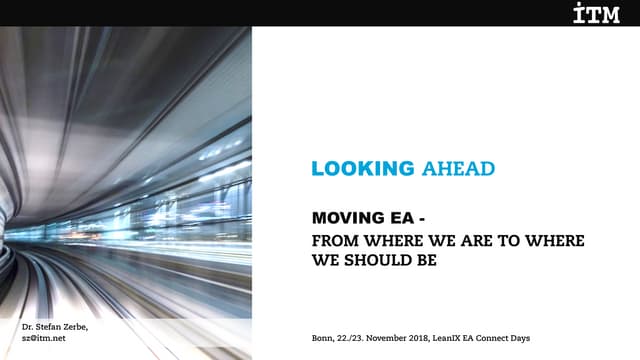 ITM

LOOKING AHEAD

MOVING EA -
FROM WHERE WE ARE TO WHERE WE SHOULD BE

Dr. Stefan Zerbe,
sz@itm.net

Bonn, 22./23. November 2018, LeanIX EA Connect Days